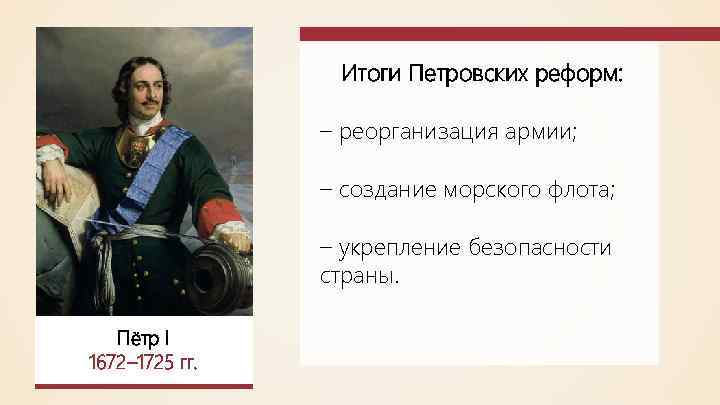 Пётр I
1672–1725 гг.

Итоги Петровских реформ:

– реорганизация армии;

– создание морского флота;

– укрепление безопасности страны.